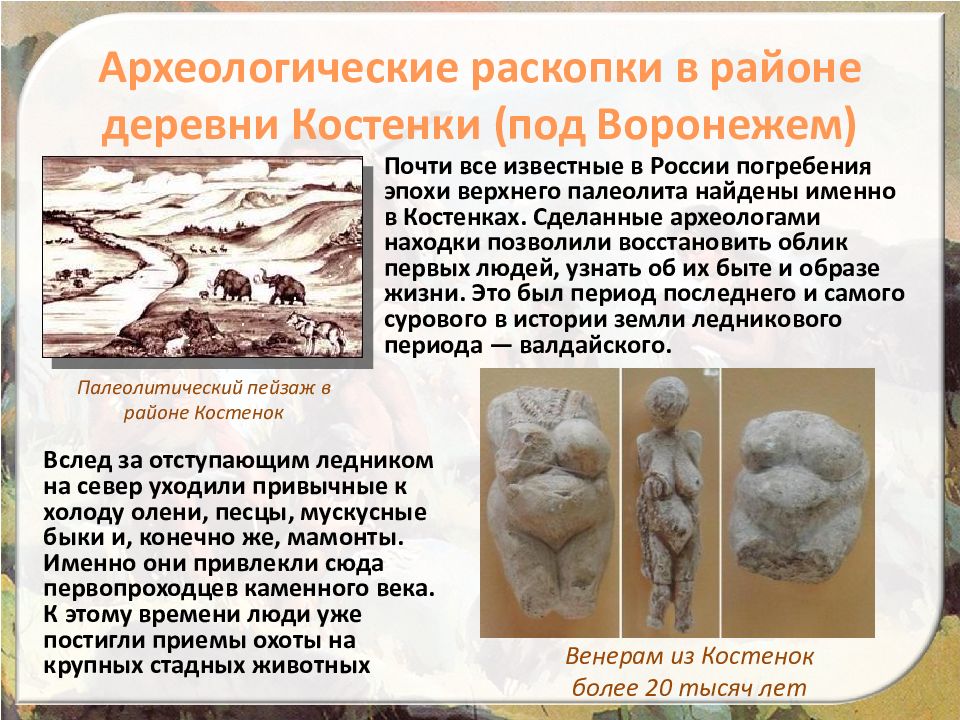 Археологические раскопки в районе деревни Костенки (под Воронежем)

Почти все известные в России погребения эпохи верхнего палеолита найдены именно в Костенках. Сделанные археологами находки позволили восстановить облик первых людей, узнать об их быте и образе жизни. Это был период последнего и самого сурового в истории земли ледникового периода — валдайского.

Палеолитический пейзаж в районе Костенок

Вслед за отступающим ледником на север уходили привычные к холоду олени, песцы, мускусные быки и, конечно же, мамонты. Именно они привлекли сюда первопроходцев каменного века. К этому времени люди уже постигли приемы охоты на крупных стадных животных

Венерам из Костенок более 20 тысяч лет